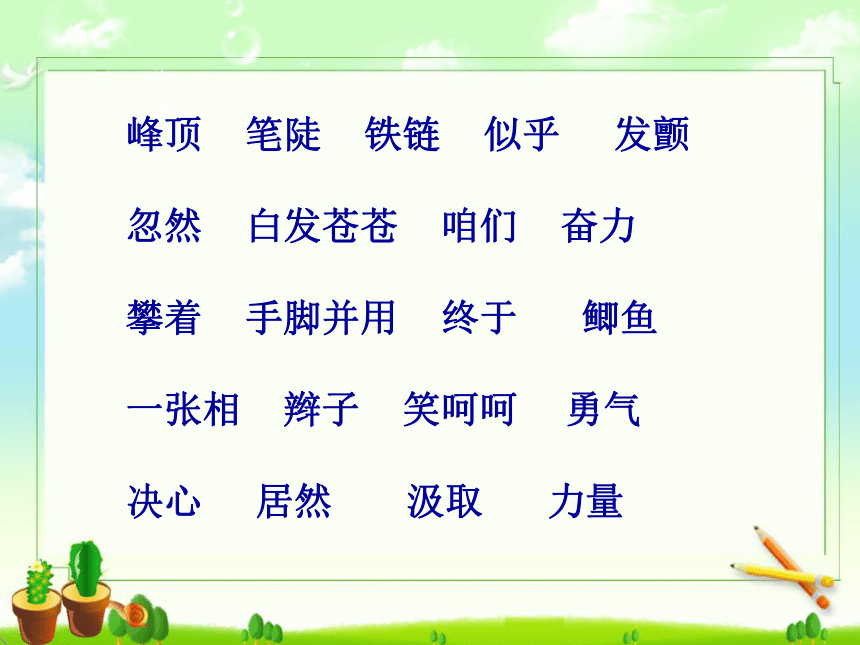 峰顶　笔陡　铁链　似乎　发颤

忽然　白发苍苍　咱们　奋力

攀着　手脚并用　终于　鲫鱼

一张相　辫子　笑呵呵　勇气

决心　居然　汲取　力量